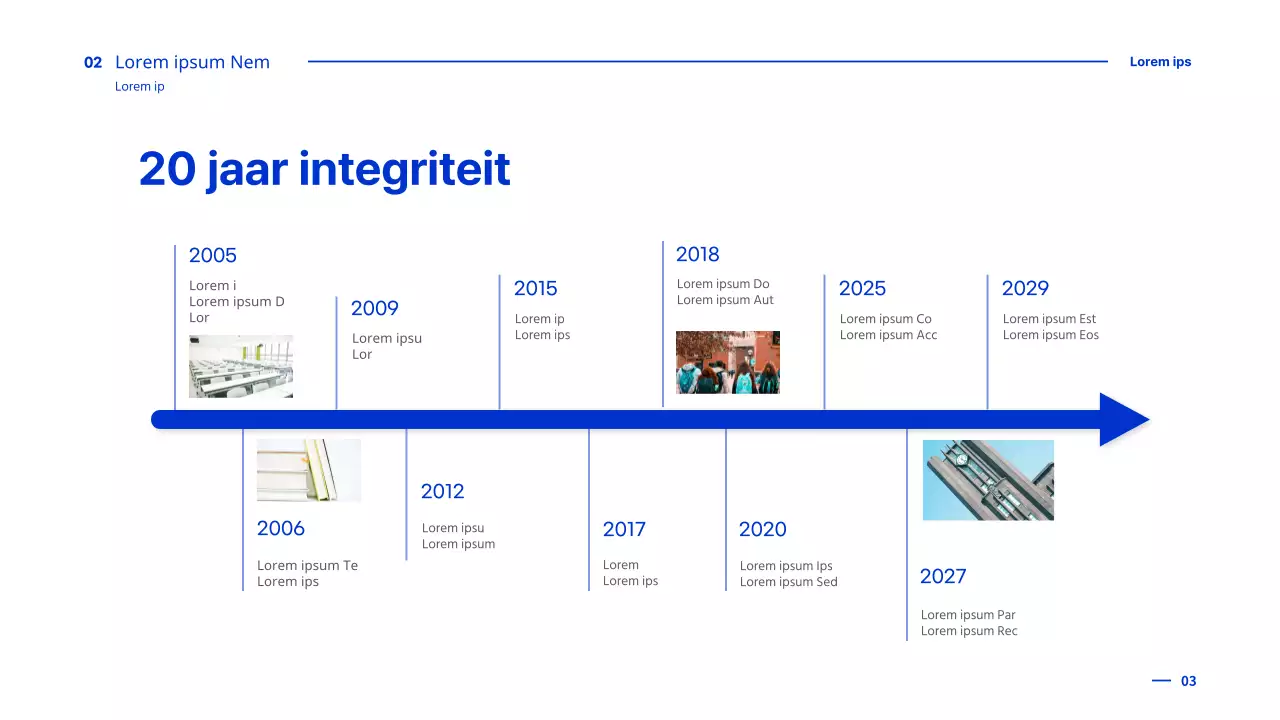 02 Lorem ipsum Nem
Lorem ip

Lorem ips

20 jaar integriteit

2005
Lorem i
Lorem ipsum D
Lor

2009
Lorem ipsu
Lor

2015
Lorem ip
Lorem ips

2018
Lorem ipsum Do
Lorem ipsum Aut

2025
Lorem ipsum Co
Lorem ipsum Acc

2029
Lorem ipsum Est
Lorem ipsum Eos

2006
Lorem ipsum Te
Lorem ips

2012
Lorem ipsu
Lorem ipsum

2017
Lorem
Lorem ips

2020
Lorem ipsum Ips
Lorem ipsum Sed

2027
Lorem ipsum Par
Lorem ipsum Rec

03